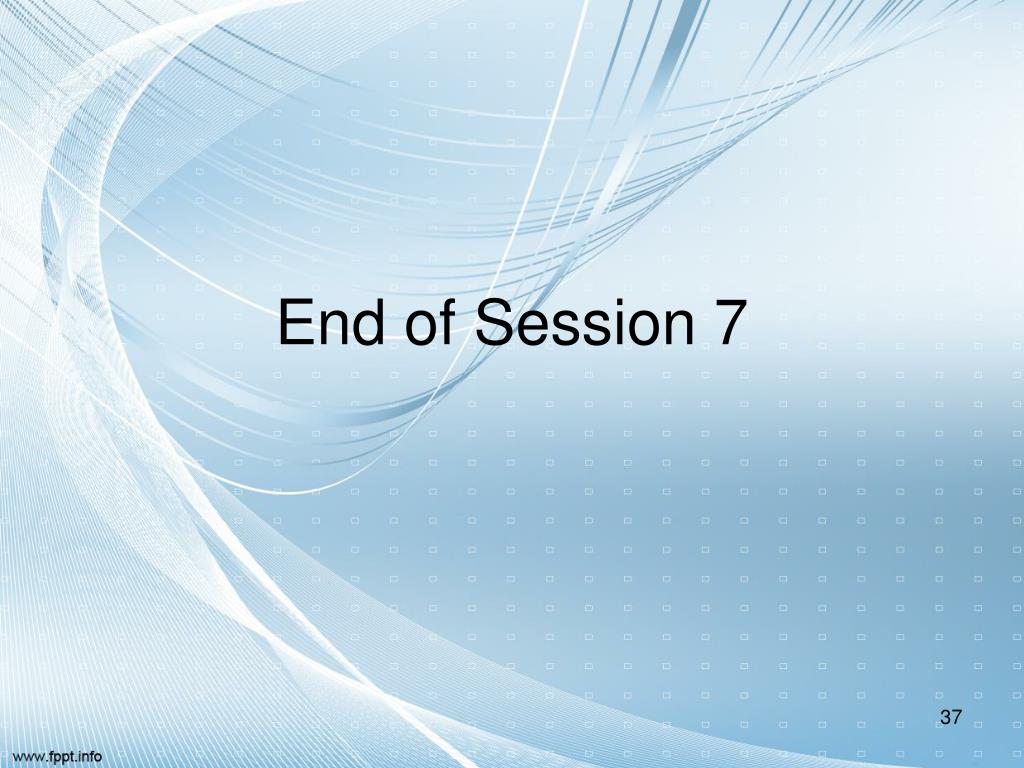 End of Session 7

37

www.fppt.info